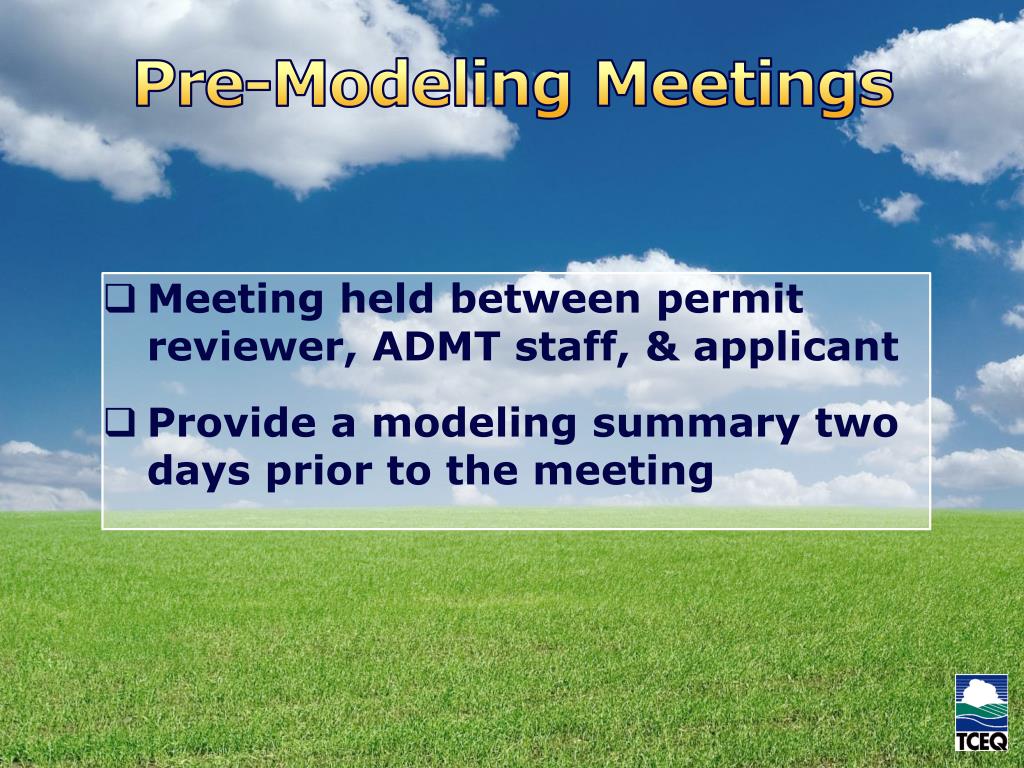 Pre-Modeling Meetings

❑ Meeting held between permit reviewer, ADMT staff, & applicant

❑ Provide a modeling summary two days prior to the meeting

TCEQ